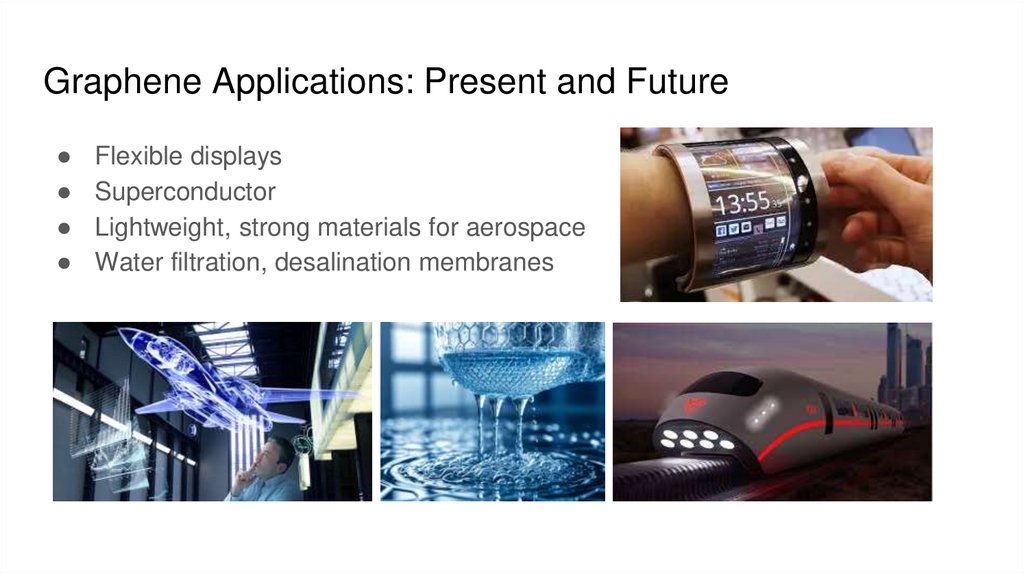 Graphene Applications: Present and Future

● Flexible displays
● Superconductor
● Lightweight, strong materials for aerospace
● Water filtration, desalination membranes

13:55